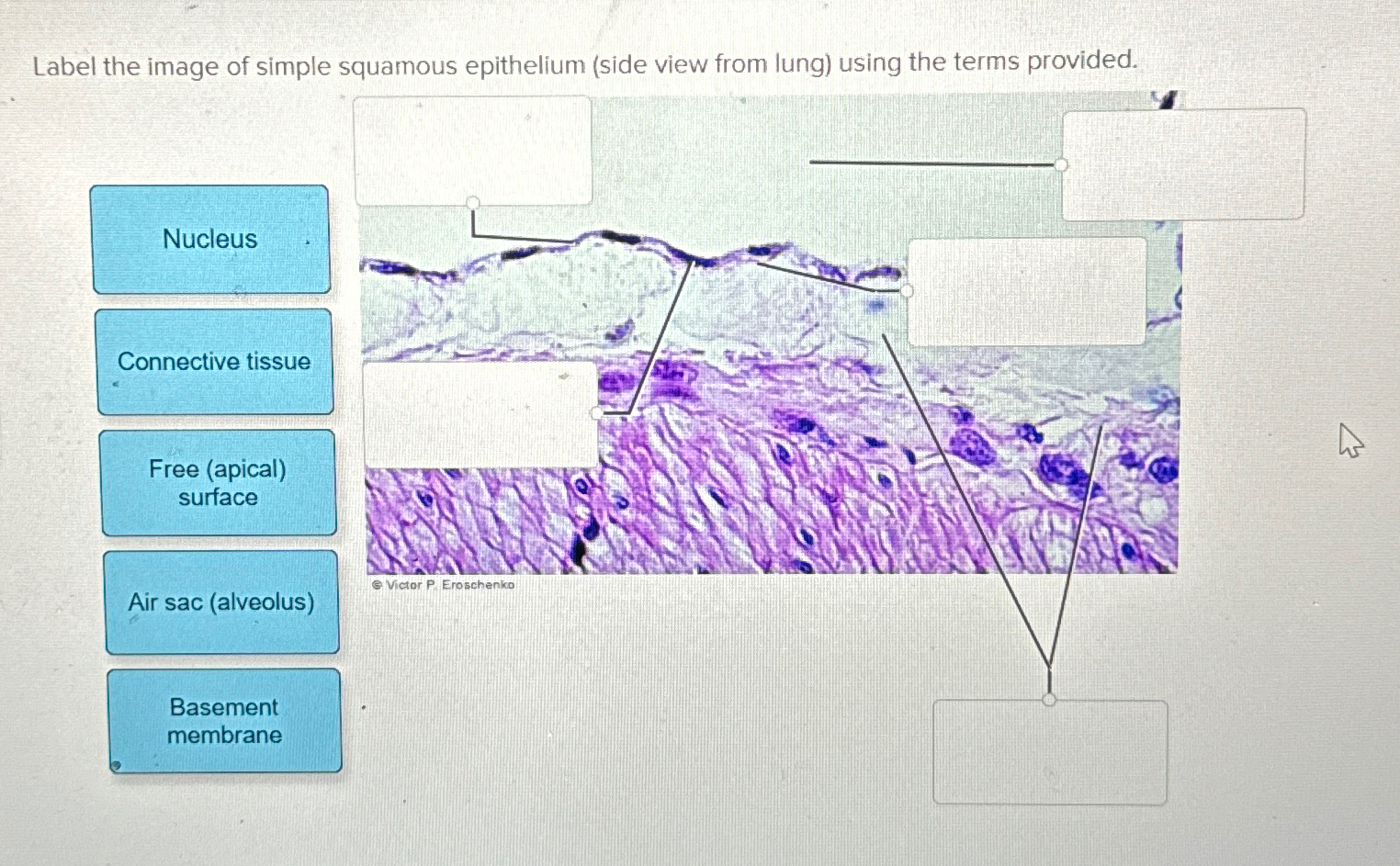 Label the image of simple squamous epithelium (side view from lung) using the terms provided.

Nucleus

Connective tissue

Free (apical) surface

Air sac (alveolus)

Basement membrane

© Victor P. Eroschenko